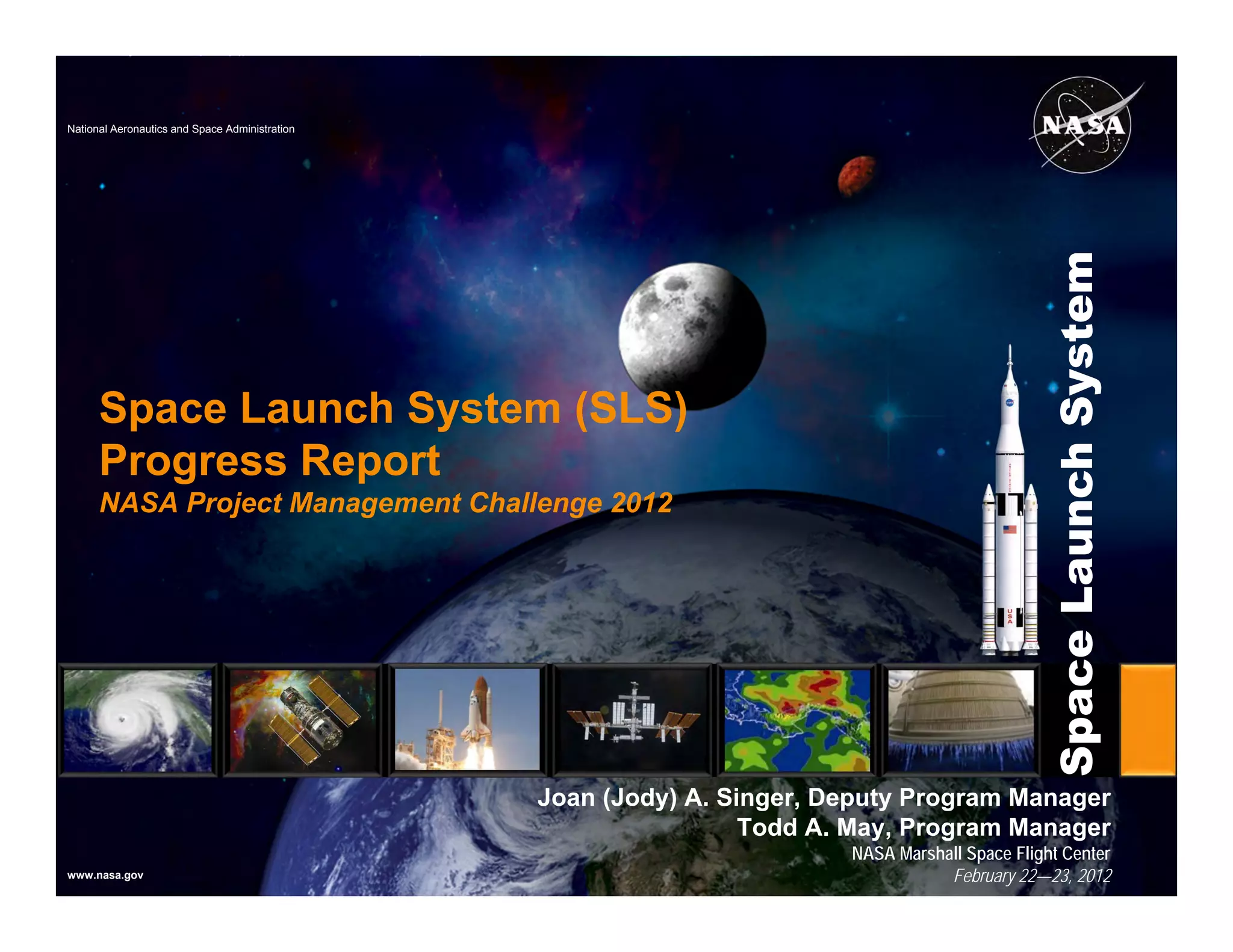 National Aeronautics and Space Administration

NASA

Space Launch System (SLS) Progress Report

NASA Project Management Challenge 2012

Space Launch System

USA

Joan (Jody) A. Singer, Deputy Program Manager
Todd A. May, Program Manager
NASA Marshall Space Flight Center
February 22—23, 2012

www.nasa.gov